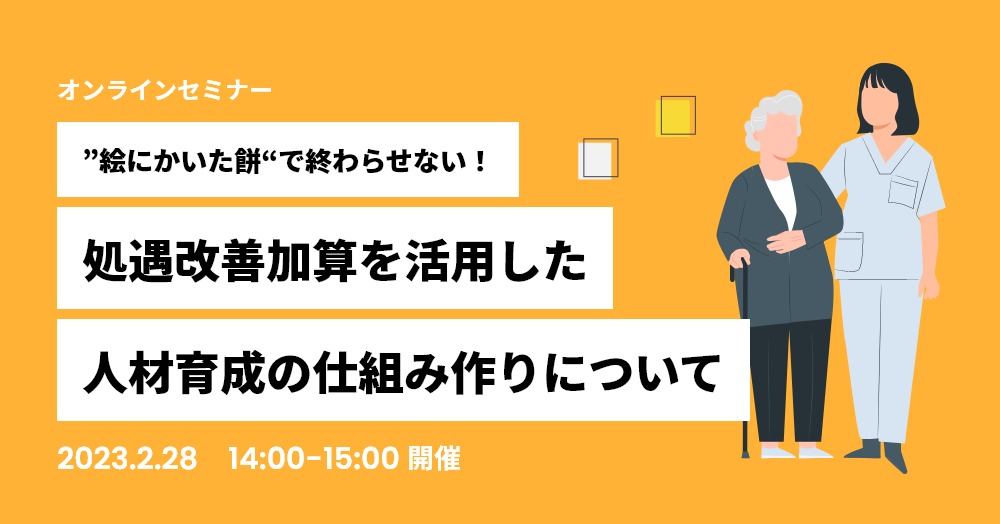 オンラインセミナー

”絵にかいた餅“で終わらせない！

処遇改善加算を活用した

人材育成の仕組み作りについて

2023.2.28　14:00-15:00 開催